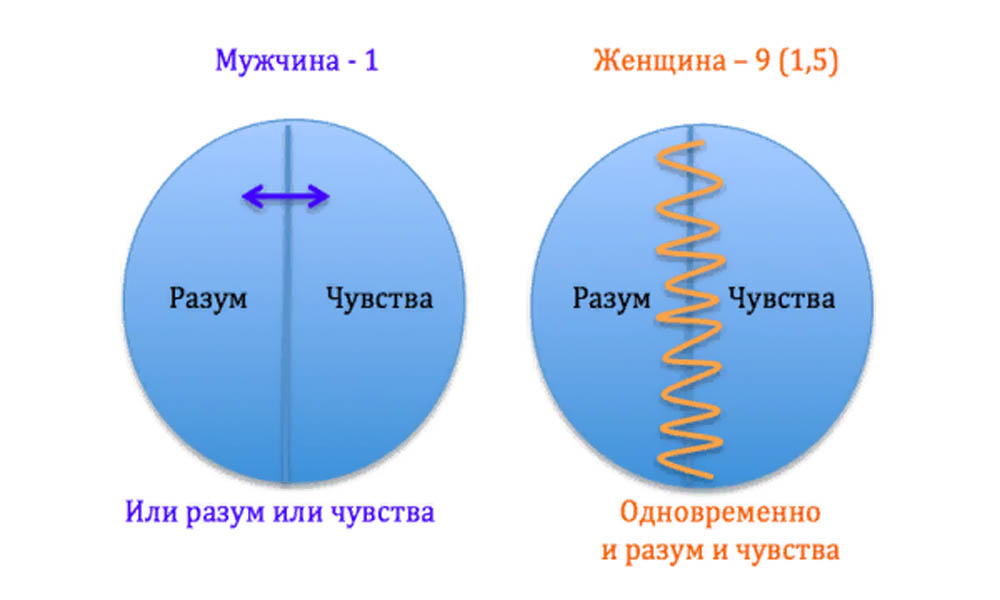 Мужчина - 1

Разум

Чувства

Или разум или чувства

Женщина – 9 (1,5)

Разум

Чувства

Одновременно
и разум и чувства